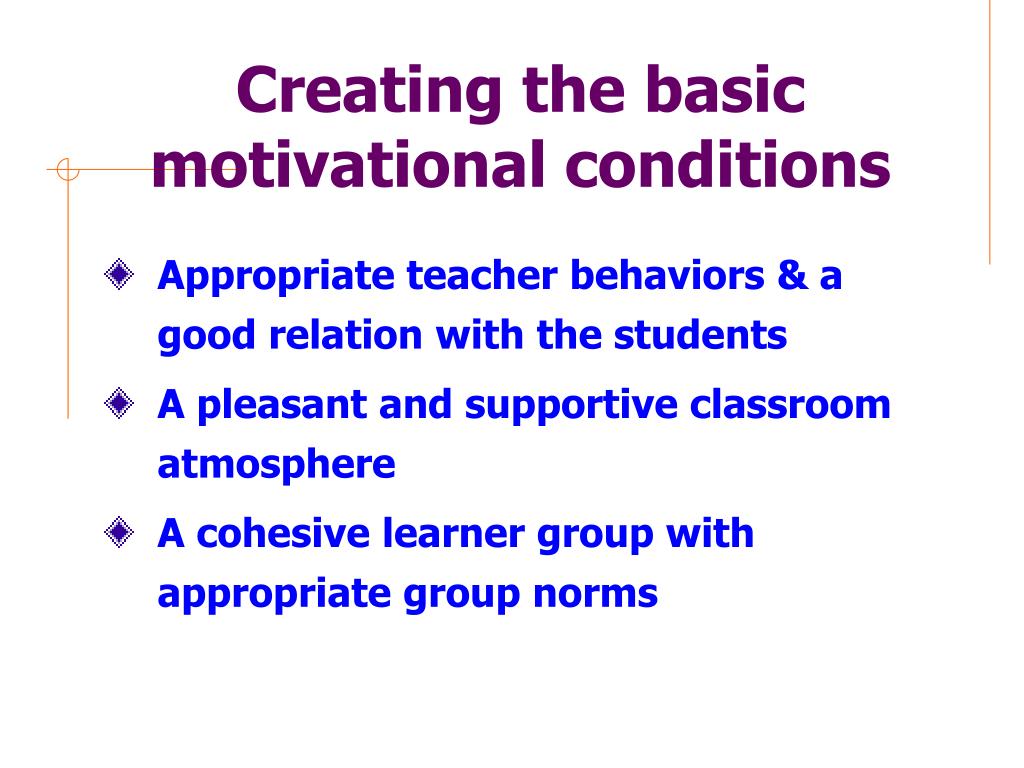 Creating the basic motivational conditions

Appropriate teacher behaviors & a good relation with the students

A pleasant and supportive classroom atmosphere

A cohesive learner group with appropriate group norms